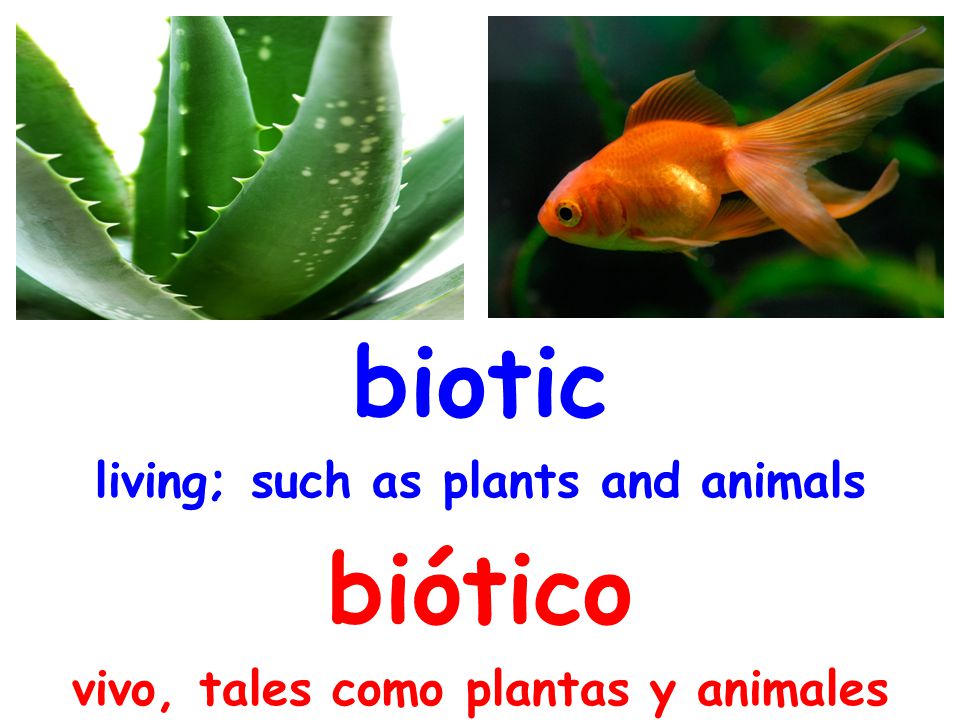 biotic

living; such as plants and animals

biótico

vivo, tales como plantas y animales